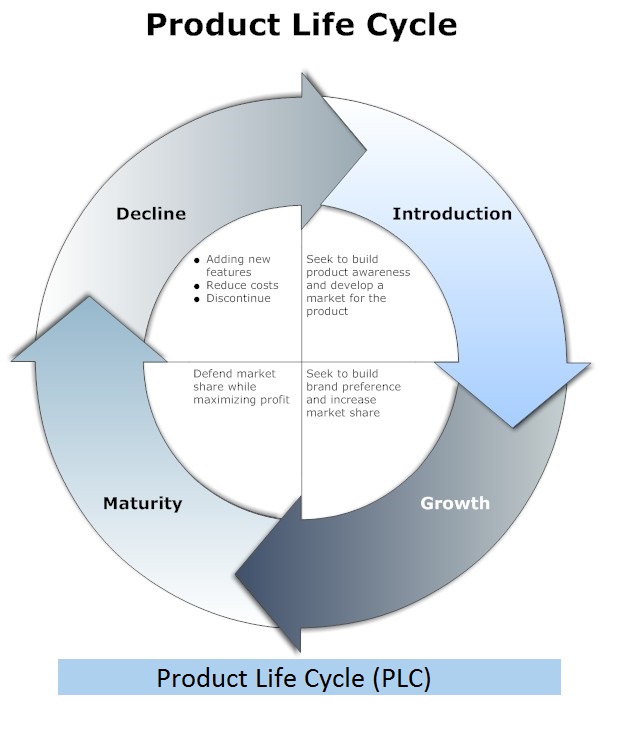 Product Life Cycle

Decline

Introduction

- Adding new features
- Reduce costs
- Discontinue

Seek to build product awareness and develop a market for the product

Defend market share while maximizing profit

Seek to build brand preference and increase market share

Maturity

Growth

Product Life Cycle (PLC)